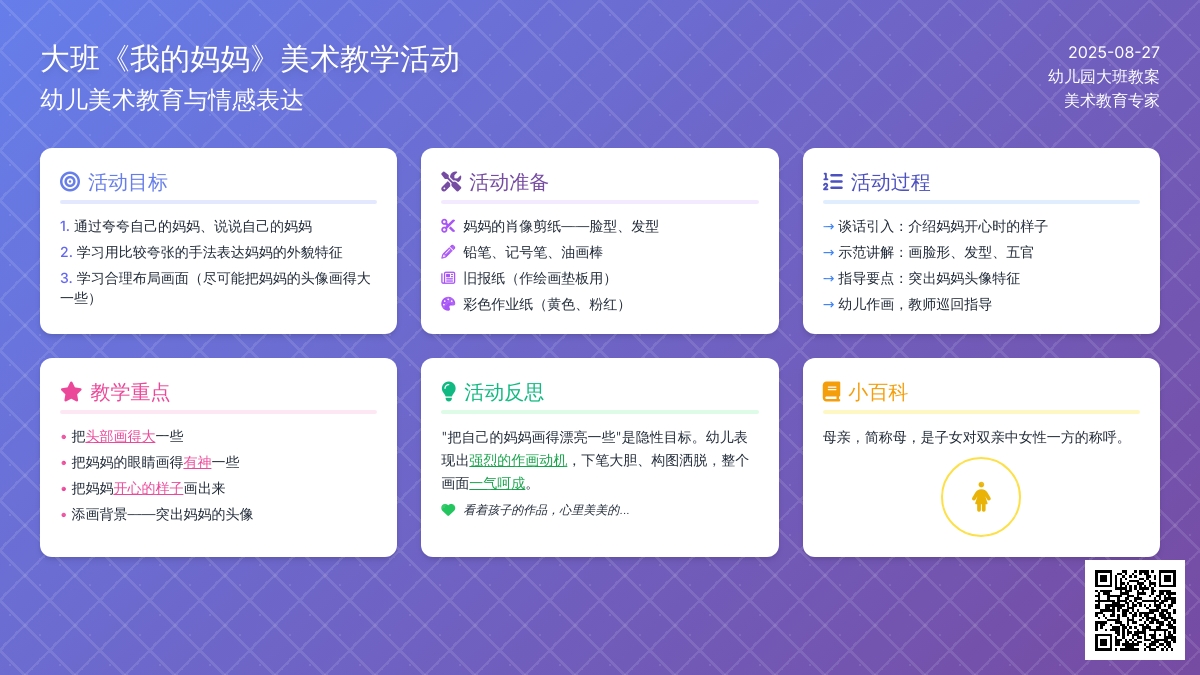 大班《我的妈妈》美术教学活动
幼儿美术教育与情感表达

2025-08-27
幼儿园大班教案
美术教育专家

活动目标

1. 通过夸夸自己的妈妈、说说自己的妈妈
2. 学习用比较夸张的手法表达妈妈的外貌特征
3. 学习合理布局画面（尽可能把妈妈的头像画得大一些）

活动准备

妈妈的肖像剪纸——脸型、发型
铅笔、记号笔、油画棒
旧报纸（作绘画垫板用）
彩色作业纸（黄色、粉红）

活动过程

→ 谈话引入：介绍妈妈开心时的样子
→ 示范讲解：画脸形、发型、五官
→ 指导要点：突出妈妈头像特征
→ 幼儿作画，教师巡回指导

教学重点

• 把头部画得大一些
• 把妈妈的眼睛画得有神一些
• 把妈妈开心的样子画出来
• 添画背景——突出妈妈的头像

活动反思

"把自己的妈妈画得漂亮一些"是隐性目标。幼儿表现出强烈的作画动机，下笔大胆、构图洒脱，整个画面一气呵成。

看着孩子的作品，心里美美的...

小百科

母亲，简称母，是子女对双亲中女性一方的称呼。